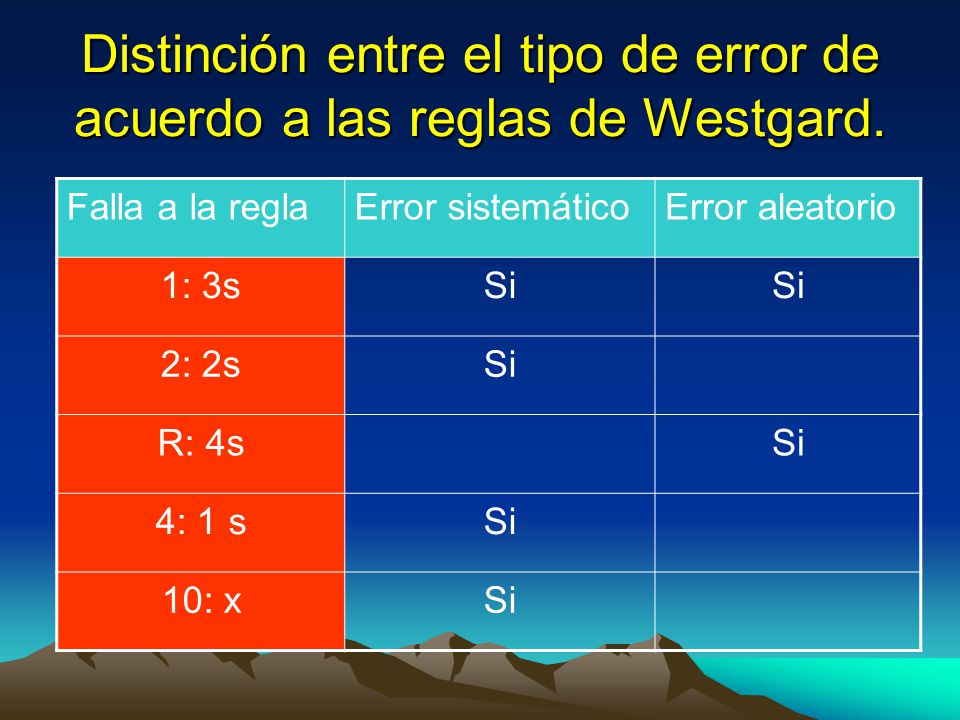 Distinción entre el tipo de error de acuerdo a las reglas de Westgard.

| Falla a la regla | Error sistemático | Error aleatorio |
|---|---|---|
| 1: 3s | Si | Si |
| 2: 2s | Si | |
| R: 4s | | Si |
| 4: 1 s | Si | |
| 10: x | Si | |